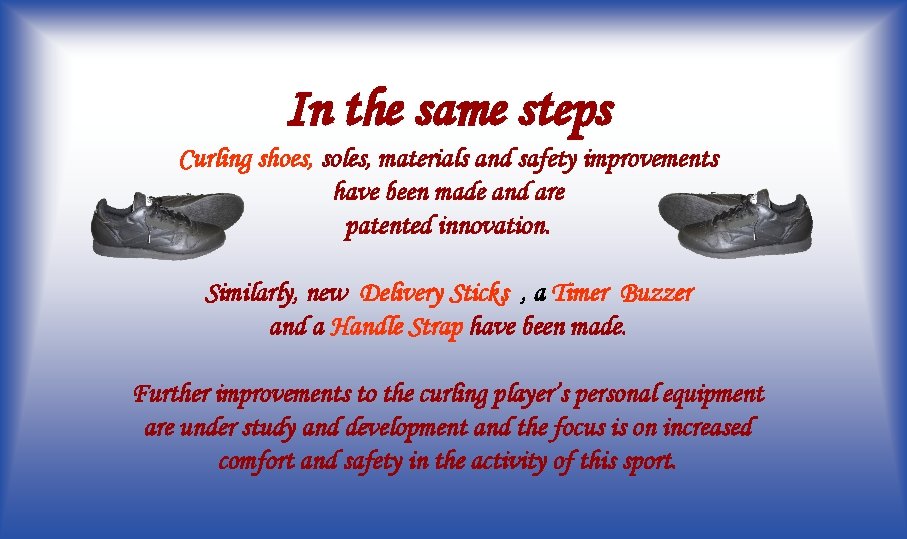 In the same steps

Curling shoes, soles, materials and safety improvements have been made and are patented innovation.

Similarly, new Delivery Sticks , a Timer Buzzer and a Handle Strap have been made.

Further improvements to the curling player's personal equipment are under study and development and the focus is on increased comfort and safety in the activity of this sport.